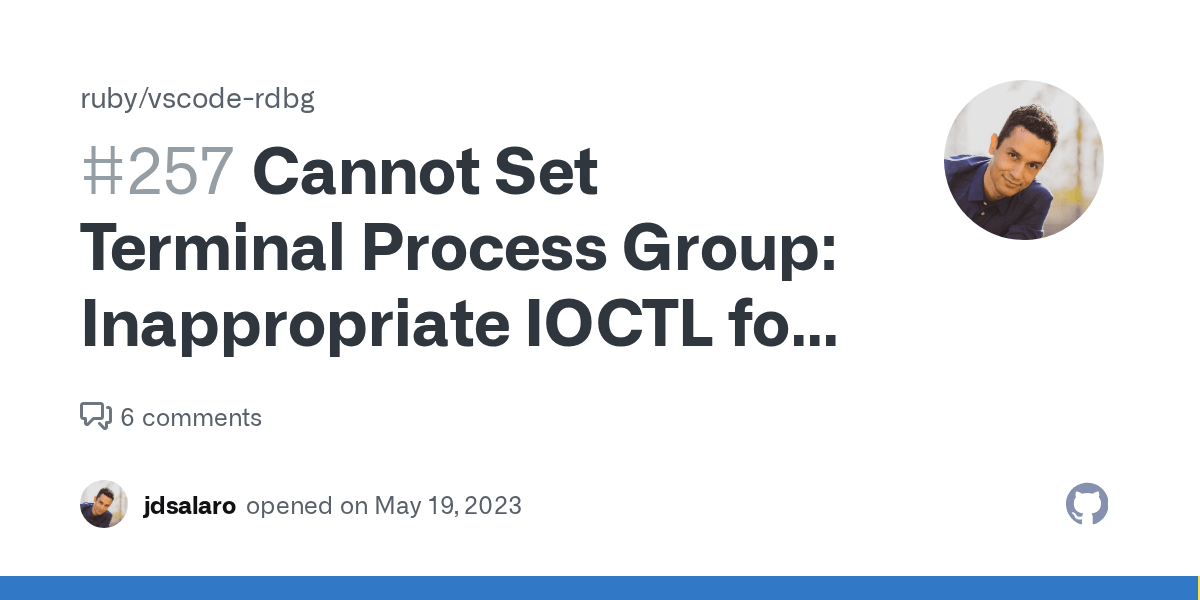 ruby/vscode-rdbg

#257 Cannot Set Terminal Process Group: Inappropriate IOCTL fo...

6 comments

jdsalaro opened on May 19, 2023